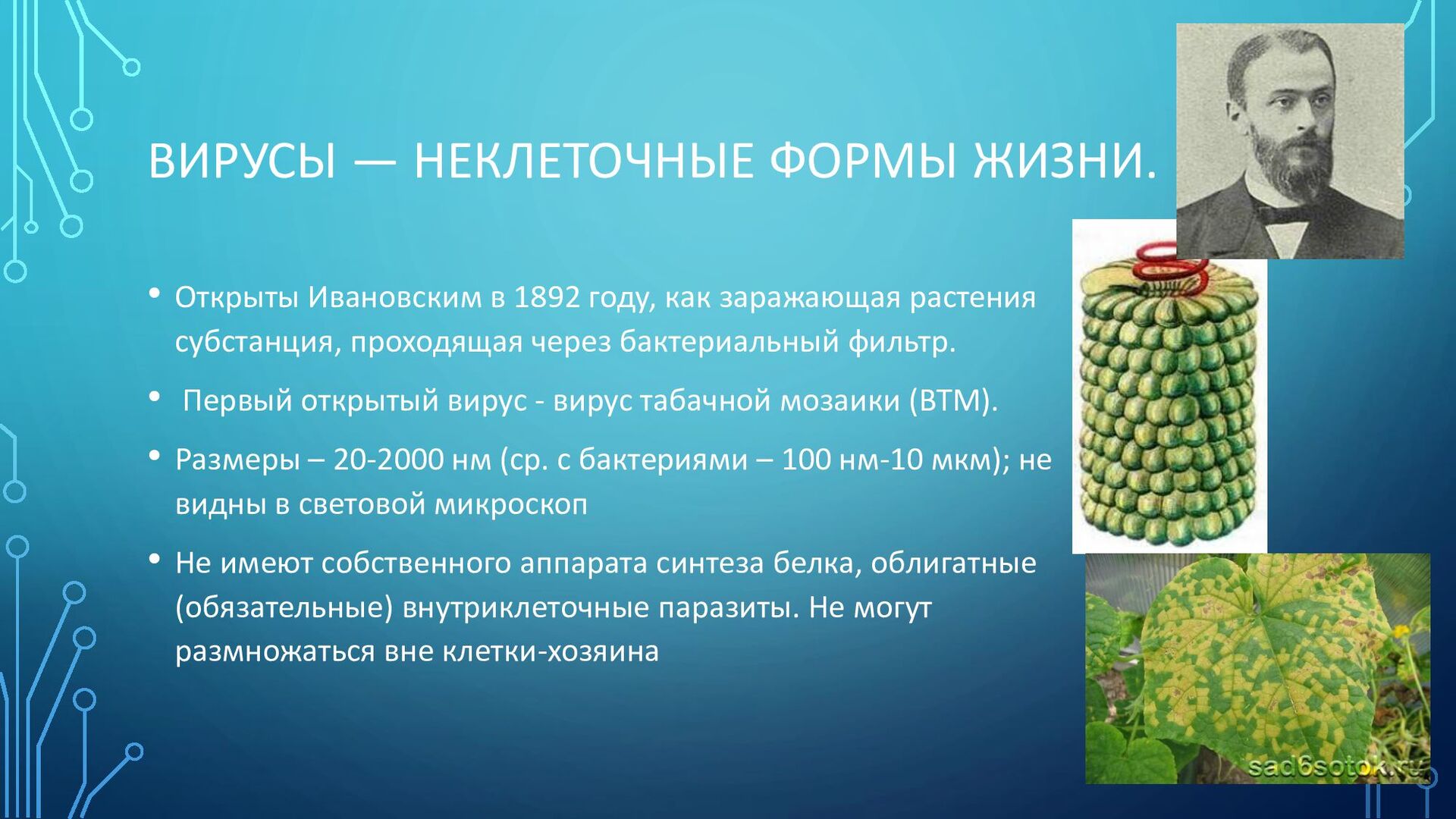 ВИРУСЫ — НЕКЛЕТОЧНЫЕ ФОРМЫ ЖИЗНИ.

• Открыты Ивановским в 1892 году, как заражающая растения субстанция, проходящая через бактериальный фильтр.

• Первый открытый вирус - вирус табачной мозаики (ВТМ).

• Размеры – 20-2000 нм (ср. с бактериями – 100 нм-10 мкм); не видны в световой микроскоп

• Не имеют собственного аппарата синтеза белка, облигатные (обязательные) внутриклеточные паразиты. Не могут размножаться вне клетки-хозяина

sad6sotok.ru